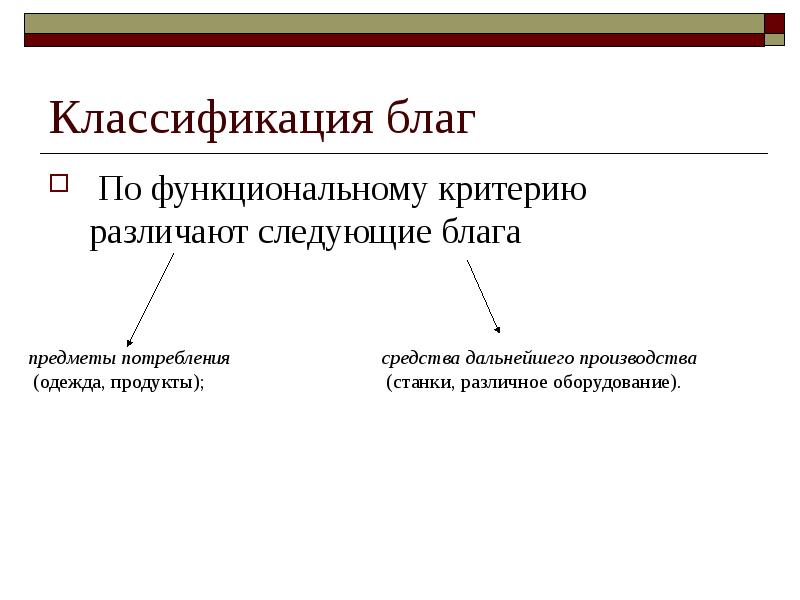 Классификация благ

По функциональному критерию различают следующие блага

предметы потребления
(одежда, продукты);

средства дальнейшего производства
(станки, различное оборудование).